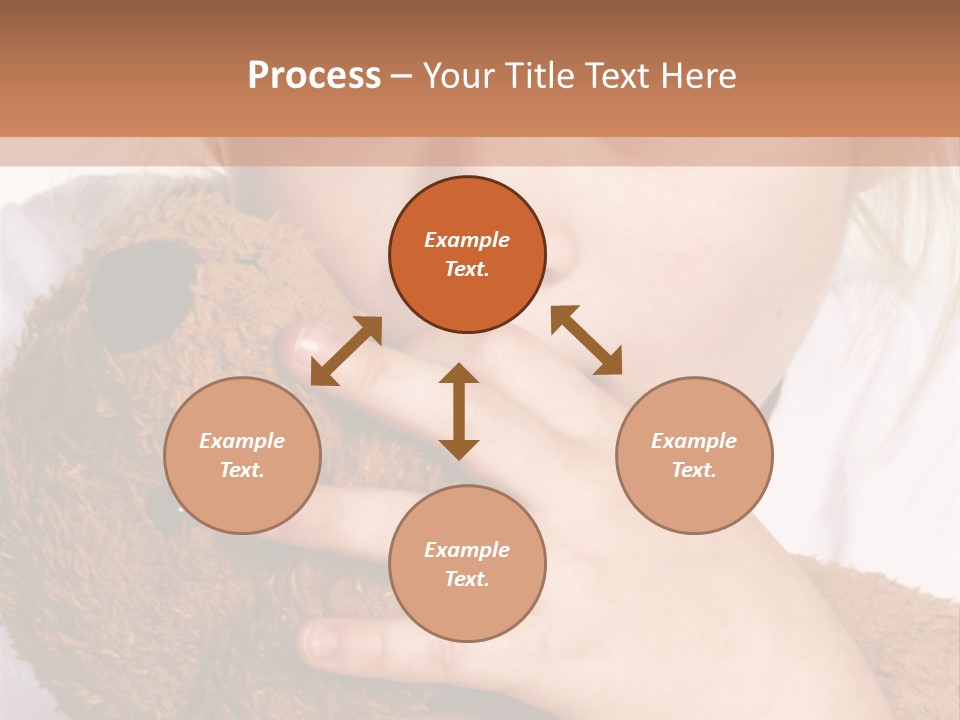 Process – Your Title Text Here

Example Text.

Example Text.

Example Text.

Example Text.